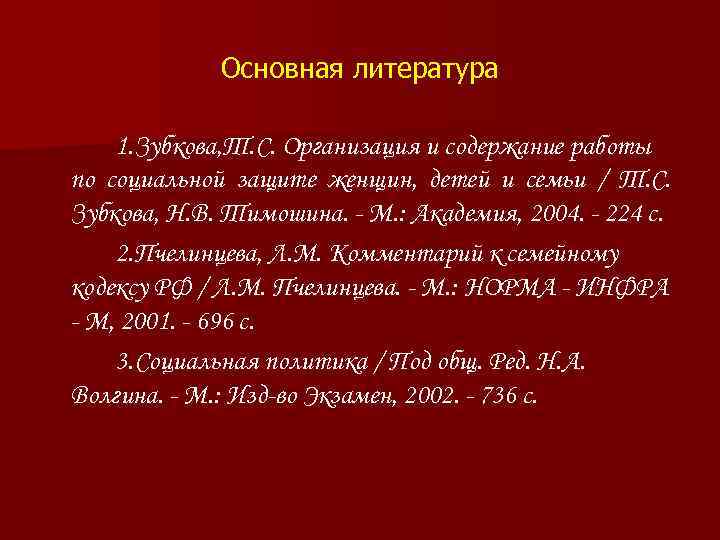 Основная литература

1.Зубкова,Т.С. Организация и содержание работы по социальной защите женщин, детей и семьи / Т.С. Зубкова, Н.В. Тимошина. - М.: Академия, 2004. - 224 с.

2.Пчелинцева, Л.М. Комментарий к семейному кодексу РФ / Л.М. Пчелинцева. - М.: НОРМА - ИНФРА - М, 2001. - 696 с.

3.Социальная политика / Под общ. Ред. Н.А. Волгина. - М.: Изд-во Экзамен, 2002. - 736 с.